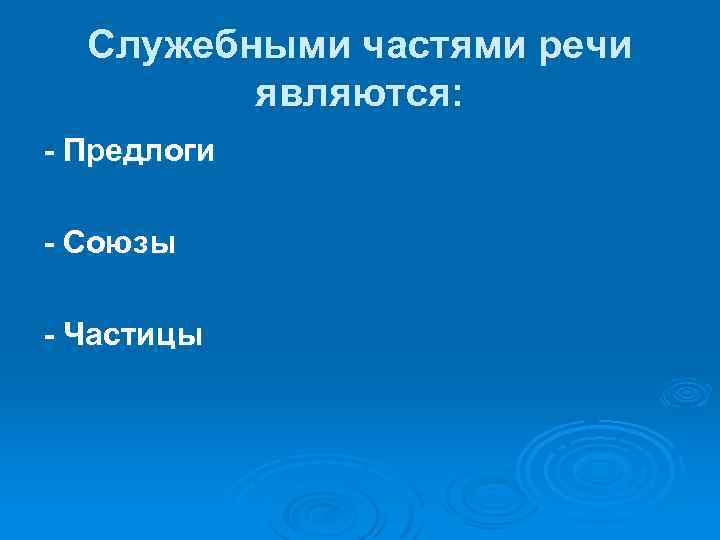 Служебными частями речи являются:

- Предлоги

- Союзы

- Частицы